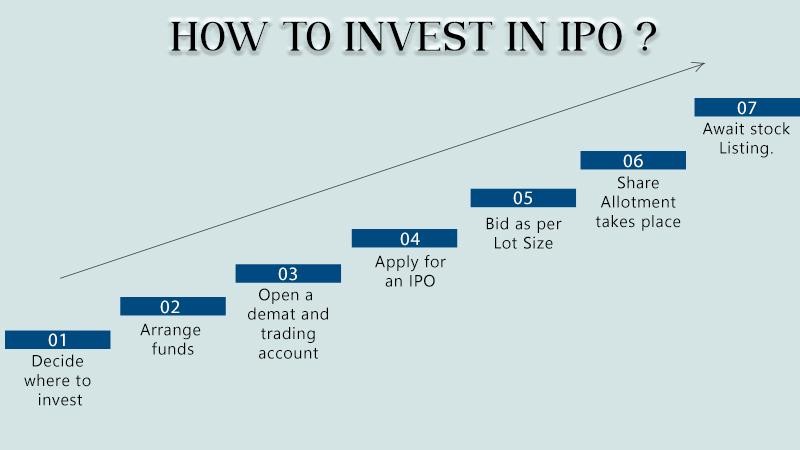 HOW TO INVEST IN IPO ?

01
Decide where to invest

02
Arrange funds

03
Open a demat and trading account

04
Apply for an IPO

05
Bid as per Lot Size

06
Share Allotment takes place

07
Await stock Listing.